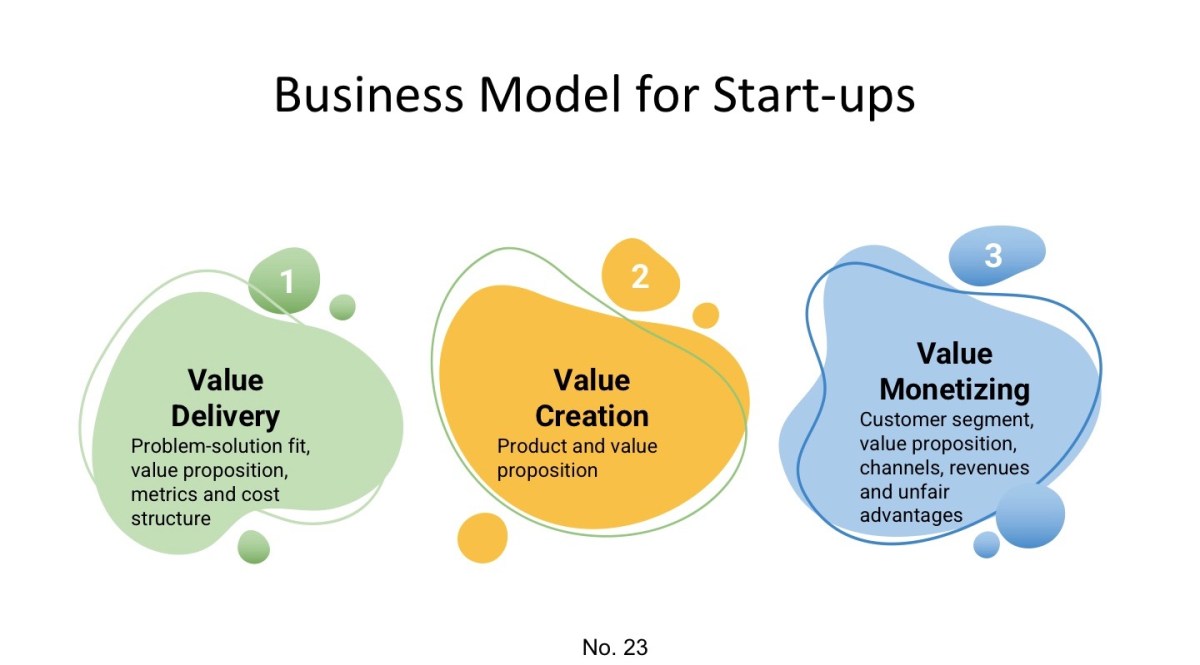 Business Model for Start-ups

1

Value Delivery

Problem-solution fit, value proposition, metrics and cost structure

2

Value Creation

Product and value proposition

3

Value Monetizing

Customer segment, value proposition, channels, revenues and unfair advantages

No. 23